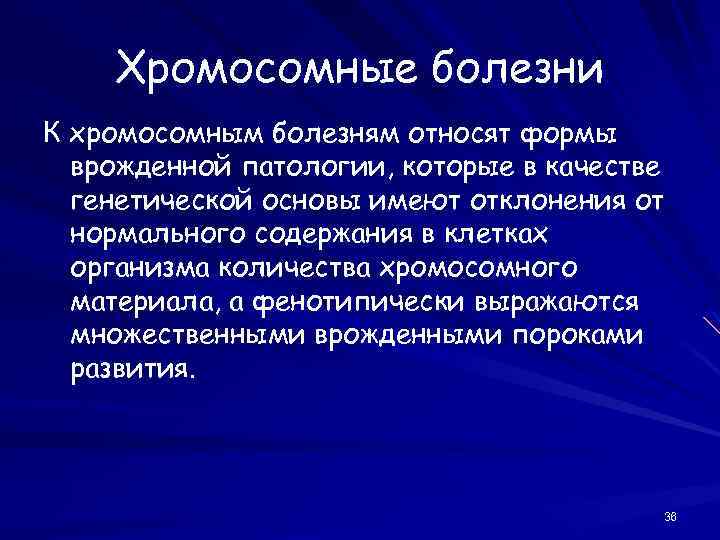 Хромосомные болезни

К хромосомным болезням относят формы врожденной патологии, которые в качестве генетической основы имеют отклонения от нормального содержания в клетках организма количества хромосомного материала, а фенотипически выражаются множественными врожденными пороками развития.

36